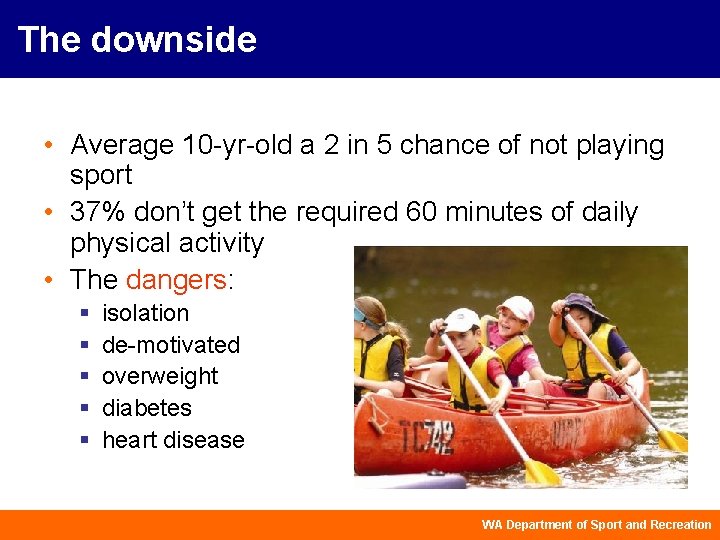 The downside

• Average 10-yr-old a 2 in 5 chance of not playing sport
• 37% don't get the required 60 minutes of daily physical activity
• The dangers:
  ▪ isolation
  ▪ de-motivated
  ▪ overweight
  ▪ diabetes
  ▪ heart disease

TC742

WA Department of Sport and Recreation